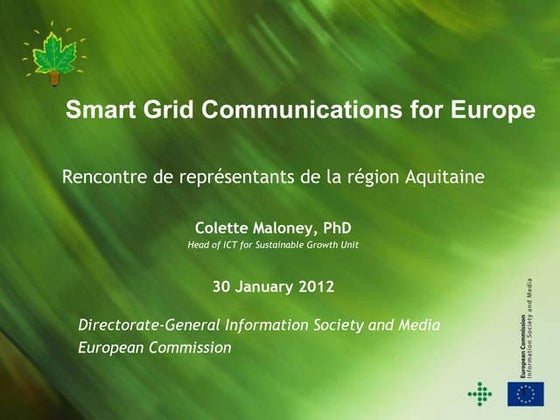 Smart Grid Communications for Europe

Rencontre de représentants de la région Aquitaine

Colette Maloney, PhD
Head of ICT for Sustainable Growth Unit

30 January 2012

Directorate-General Information Society and Media
European Commission

European Commission
Information Society and Media